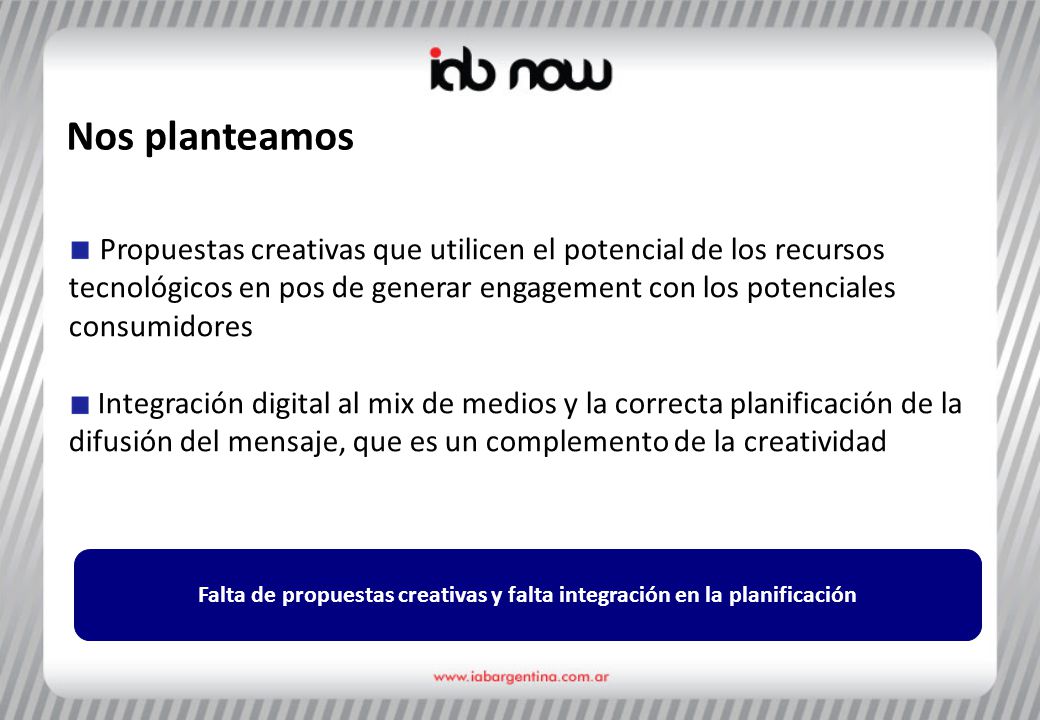 iab now

Nos planteamos

Propuestas creativas que utilicen el potencial de los recursos tecnológicos en pos de generar engagement con los potenciales consumidores

Integración digital al mix de medios y la correcta planificación de la difusión del mensaje, que es un complemento de la creatividad

Falta de propuestas creativas y falta integración en la planificación

www.iabargentina.com.ar